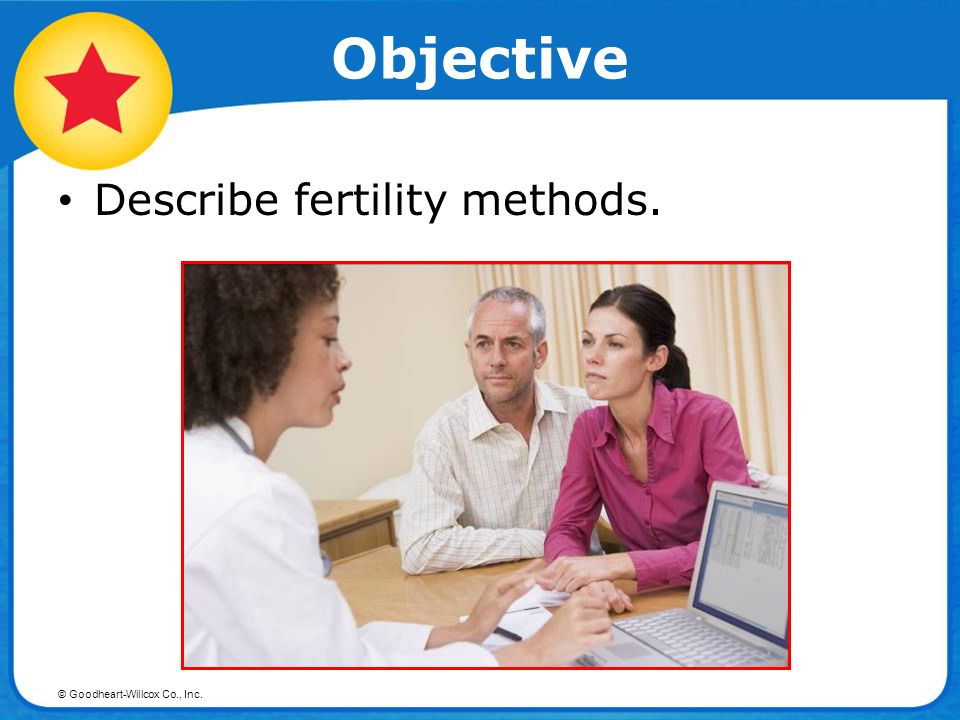 Objective

• Describe fertility methods.

© Goodheart-Willcox Co., Inc.